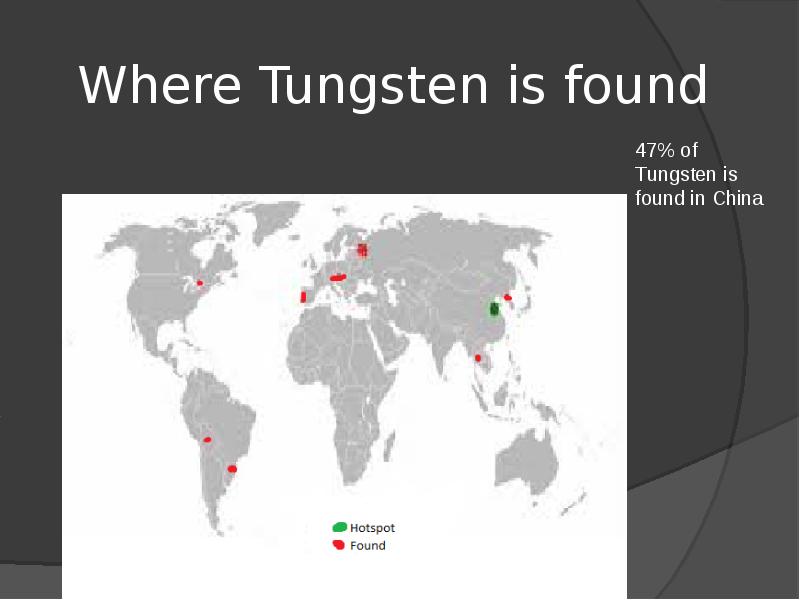 Where Tungsten is found

47% of Tungsten is found in China

Hotspot
Found